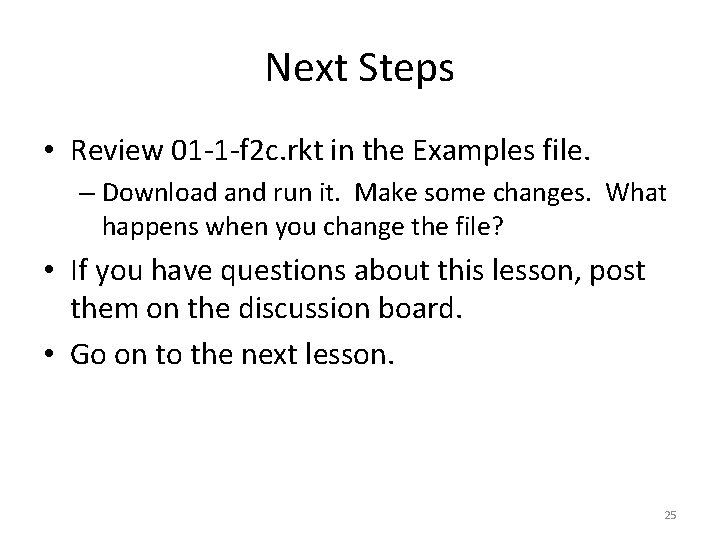 Next Steps

• Review 01-1-f2c.rkt in the Examples file.

– Download and run it. Make some changes. What happens when you change the file?

• If you have questions about this lesson, post them on the discussion board.

• Go on to the next lesson.

25